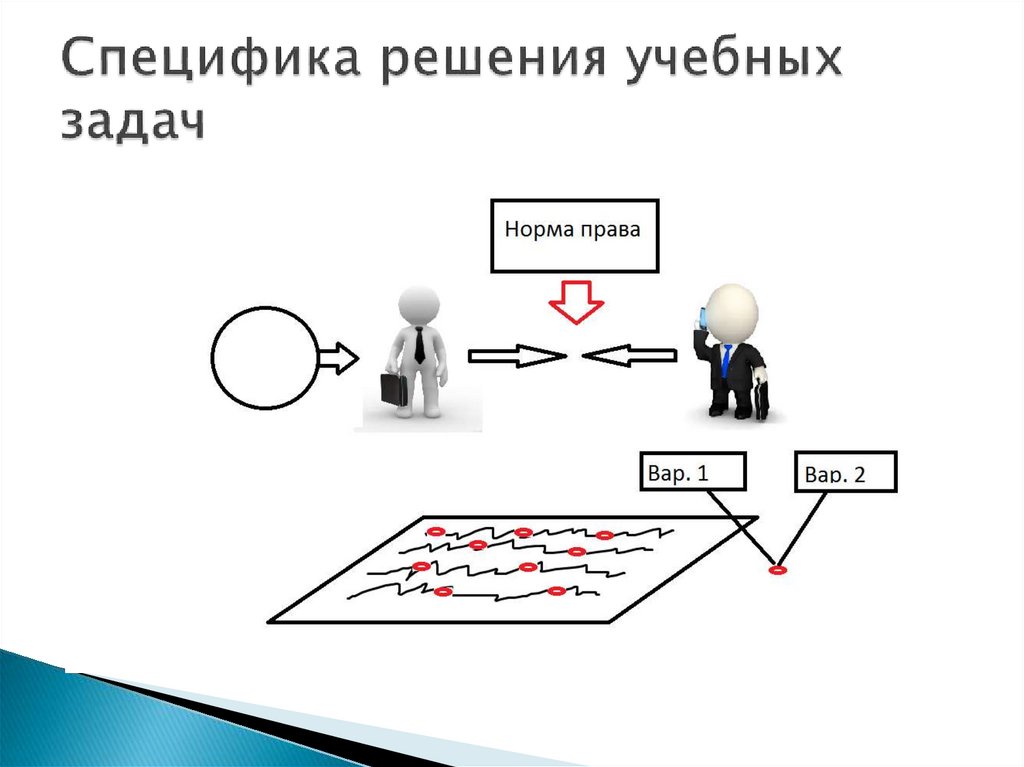 Специфика решения учебных задач

Норма права

Вар. 1

Вар. 2